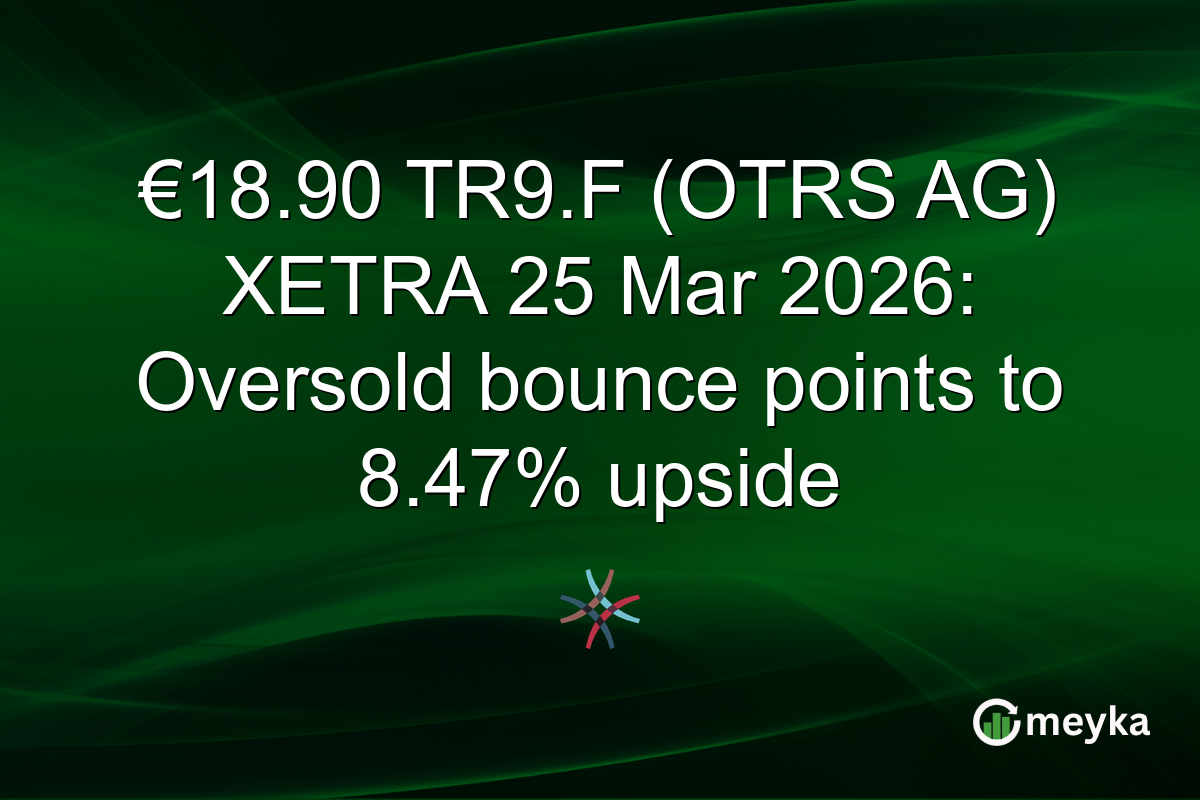 €18.90 TR9.F (OTRS AG) XETRA 25 Mar 2026: Oversold bounce points to 8.47% upside

meyka